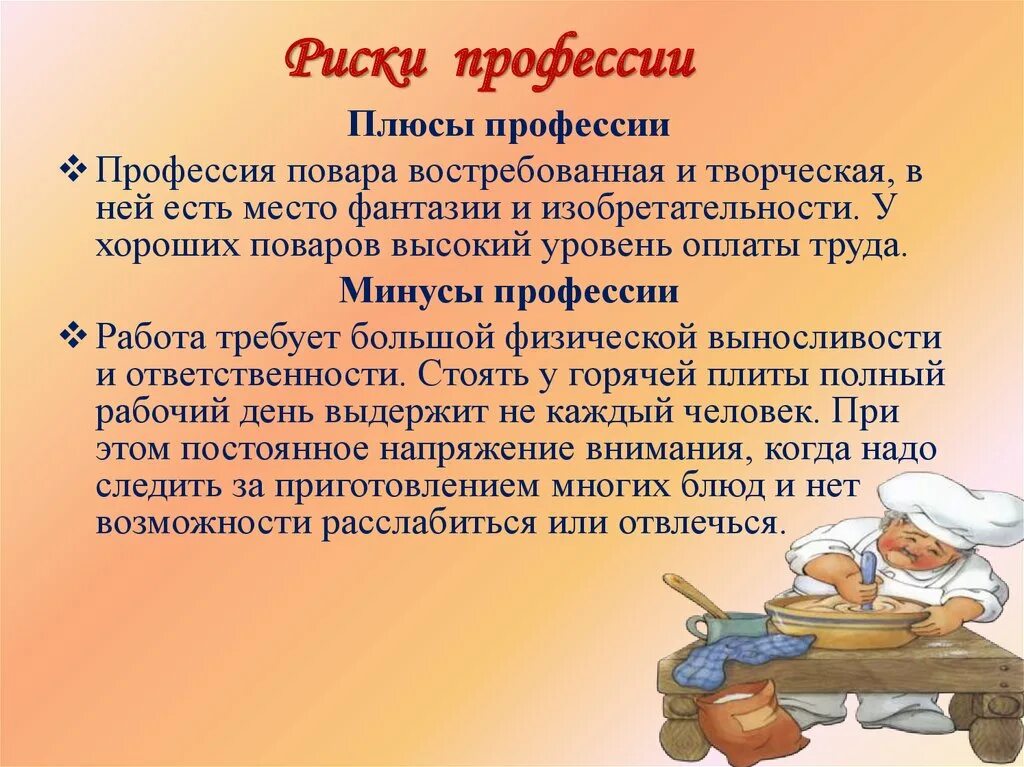 Риски профессии

Плюсы профессии

❖ Профессия повара востребованная и творческая, в ней есть место фантазии и изобретательности. У хороших поваров высокий уровень оплаты труда.

Минусы профессии

❖ Работа требует большой физической выносливости и ответственности. Стоять у горячей плиты полный рабочий день выдержит не каждый человек. При этом постоянное напряжение внимания, когда надо следить за приготовлением многих блюд и нет возможности расслабиться или отвлечься.